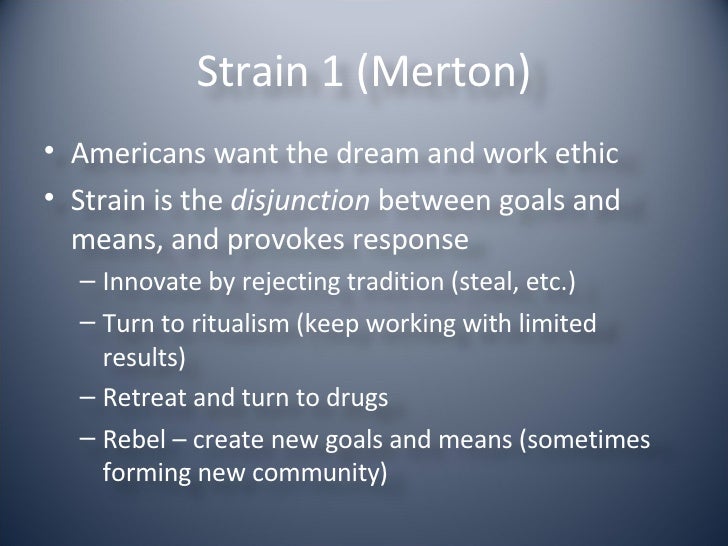 Strain 1 (Merton)

• Americans want the dream and work ethic
• Strain is the disjunction between goals and means, and provokes response
– Innovate by rejecting tradition (steal, etc.)
– Turn to ritualism (keep working with limited results)
– Retreat and turn to drugs
– Rebel – create new goals and means (sometimes forming new community)